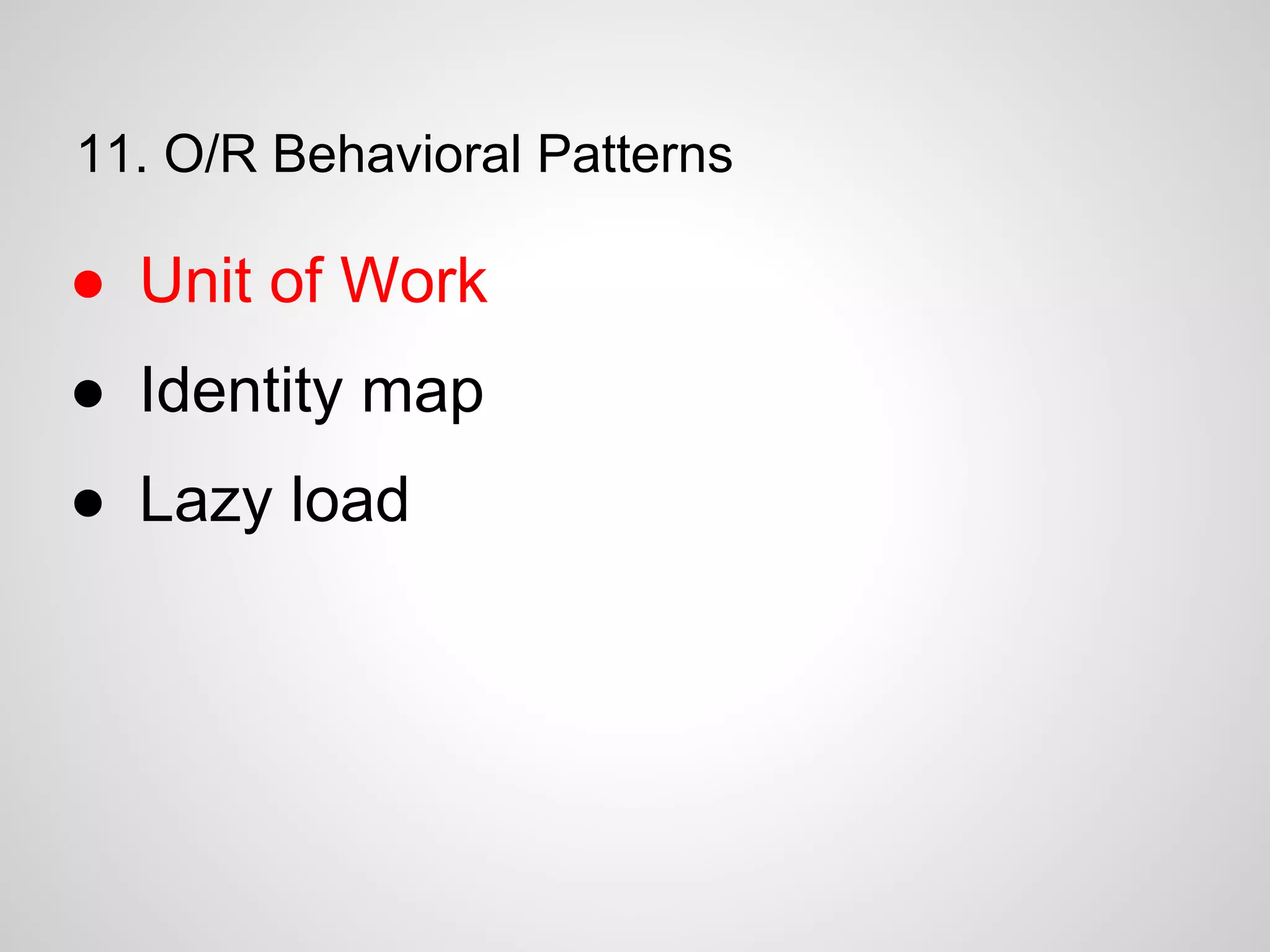 11. O/R Behavioral Patterns

● Unit of Work
● Identity map
● Lazy load